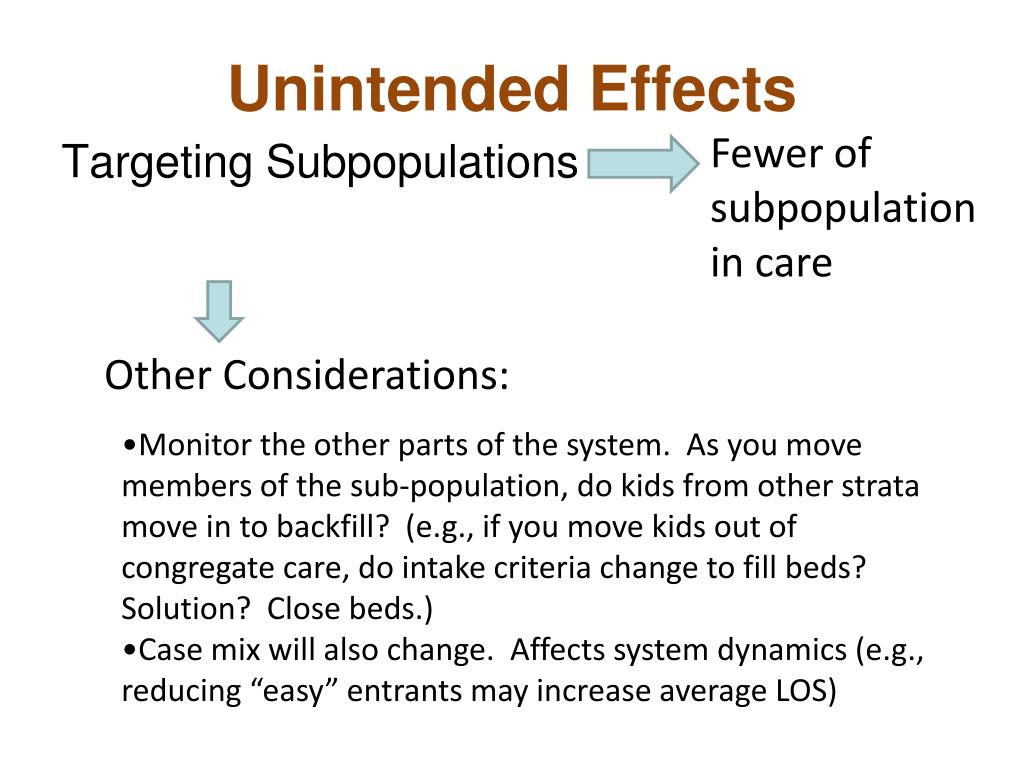 Unintended Effects

Targeting Subpopulations

Fewer of subpopulation in care

Other Considerations:

•Monitor the other parts of the system.  As you move members of the sub-population, do kids from other strata move in to backfill?  (e.g., if you move kids out of congregate care, do intake criteria change to fill beds? Solution?  Close beds.)
•Case mix will also change.  Affects system dynamics (e.g., reducing “easy” entrants may increase average LOS)